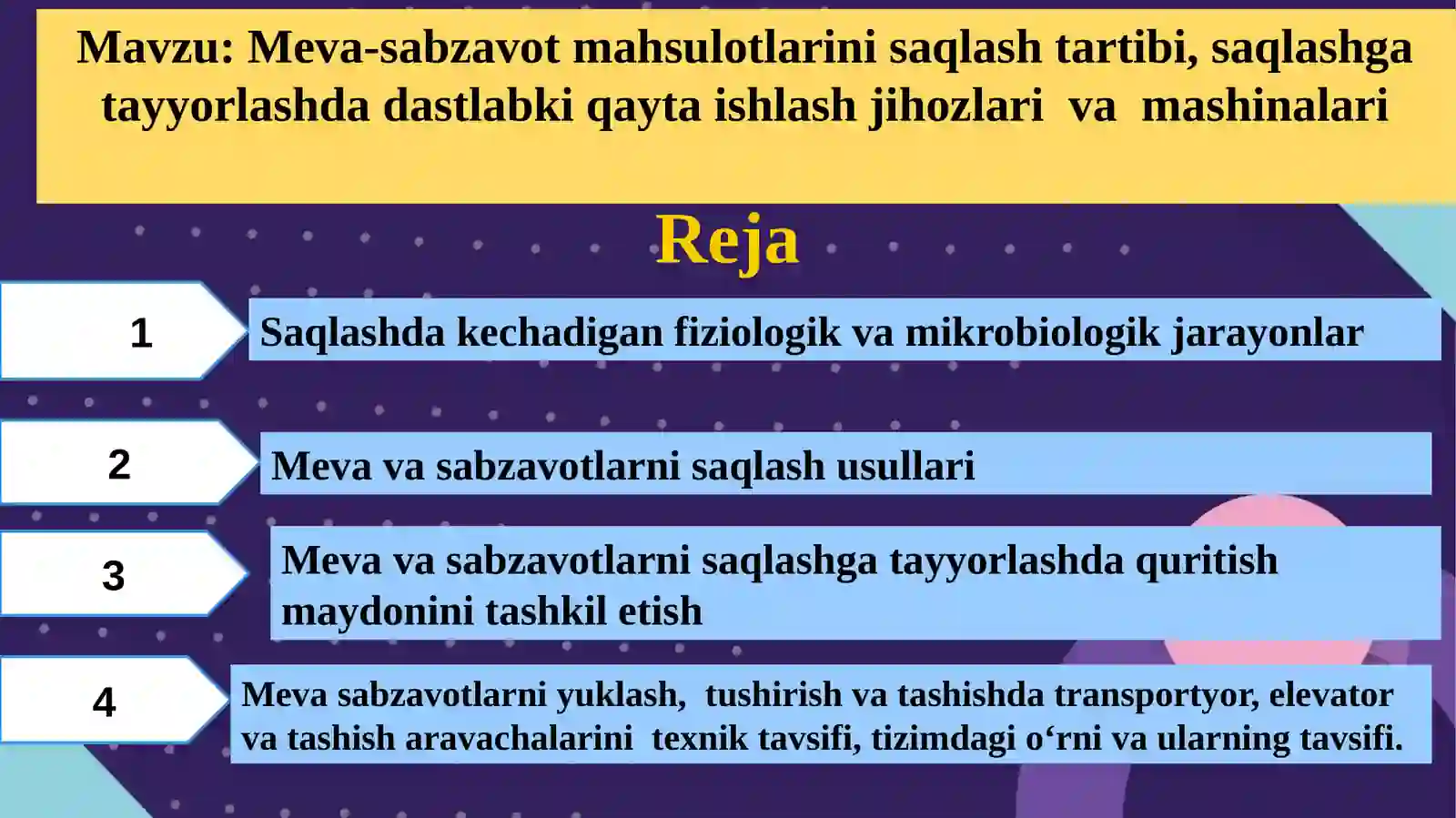 Mavzu: Meva-sabzavot mahsulotlarini saqlash tartibi, saqlashga tayyorlashda dastlabki qayta ishlash jihozlari va mashinalari

Reja

1

Saqlashda kechadigan fiziologik va mikrobiologik jarayonlar

2

Meva va sabzavotlarni saqlash usullari

3

Meva va sabzavotlarni saqlashga tayyorlashda quritish maydonini tashkil etish

4

Meva sabzavotlarni yuklash, tushirish va tashishda transportyor, elevator va tashish aravachalarini texnik tavsifi, tizimdagi o‘rni va ularning tavsifi.